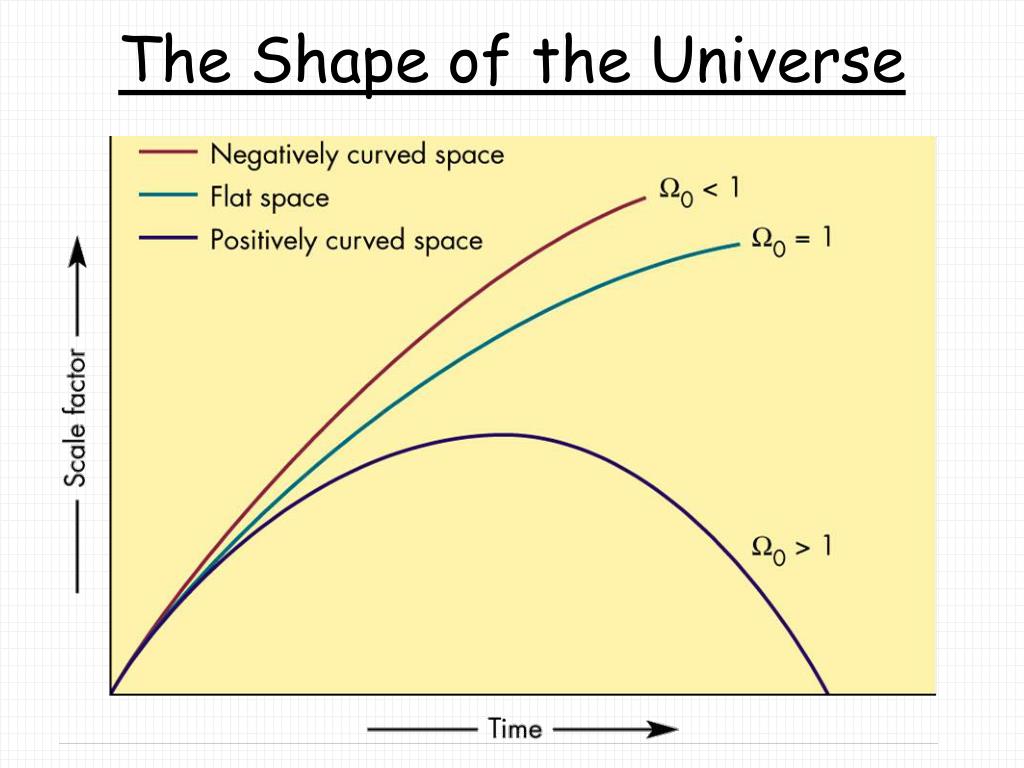 The Shape of the Universe

Negatively curved space
Flat space
Positively curved space

$\Omega_0 < 1$
$\Omega_0 = 1$
$\Omega_0 > 1$

Scale factor

Time